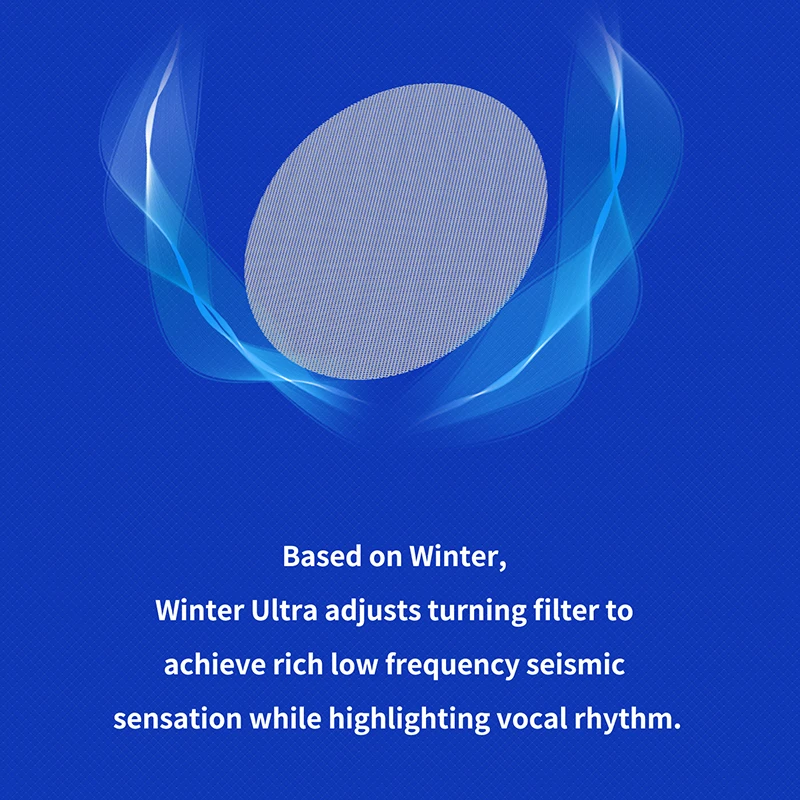 Based on Winter,
Winter Ultra adjusts turning filter to achieve rich low frequency seismic sensation while highlighting vocal rhythm.